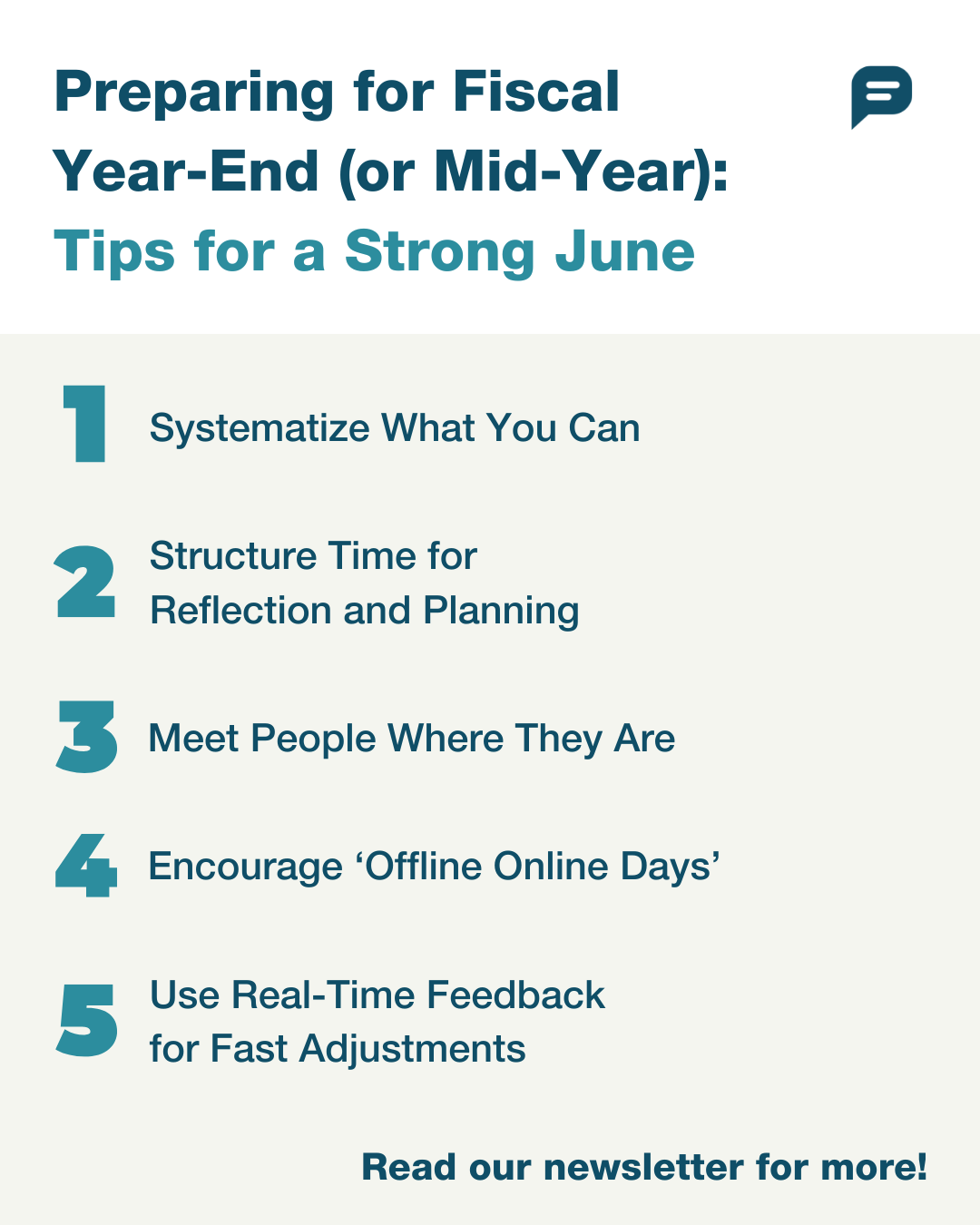 Preparing for Fiscal Year-End (or Mid-Year): Tips for a Strong June

1 Systematize What You Can

2 Structure Time for Reflection and Planning

3 Meet People Where They Are

4 Encourage ‘Offline Online Days’

5 Use Real-Time Feedback for Fast Adjustments

Read our newsletter for more!